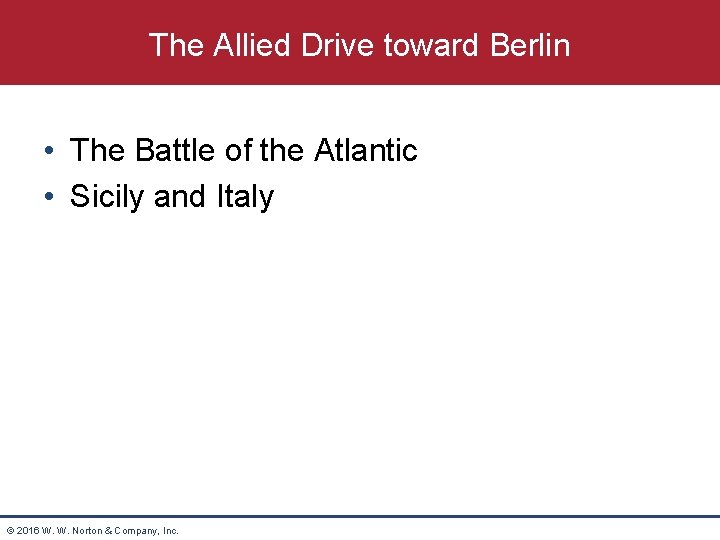 The Allied Drive toward Berlin

• The Battle of the Atlantic
• Sicily and Italy

© 2016 W. W. Norton & Company, Inc.